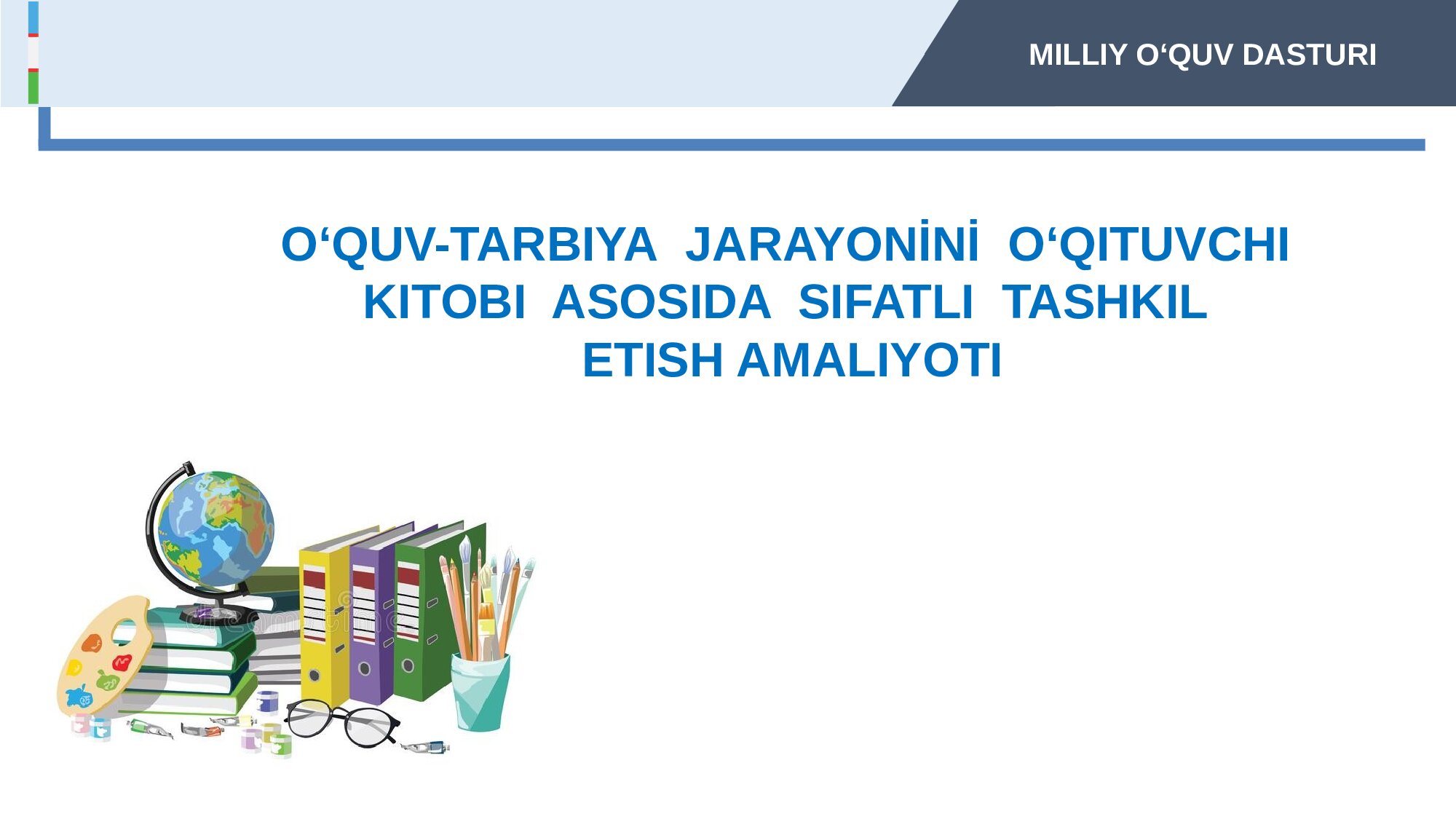 MILLIY O‘QUV DASTURI

O‘QUV-TARBIYA JARAYONİNİ O‘QITUVCHI KITOBI ASOSIDA SIFATLI TASHKIL ETISH AMALIYOTI